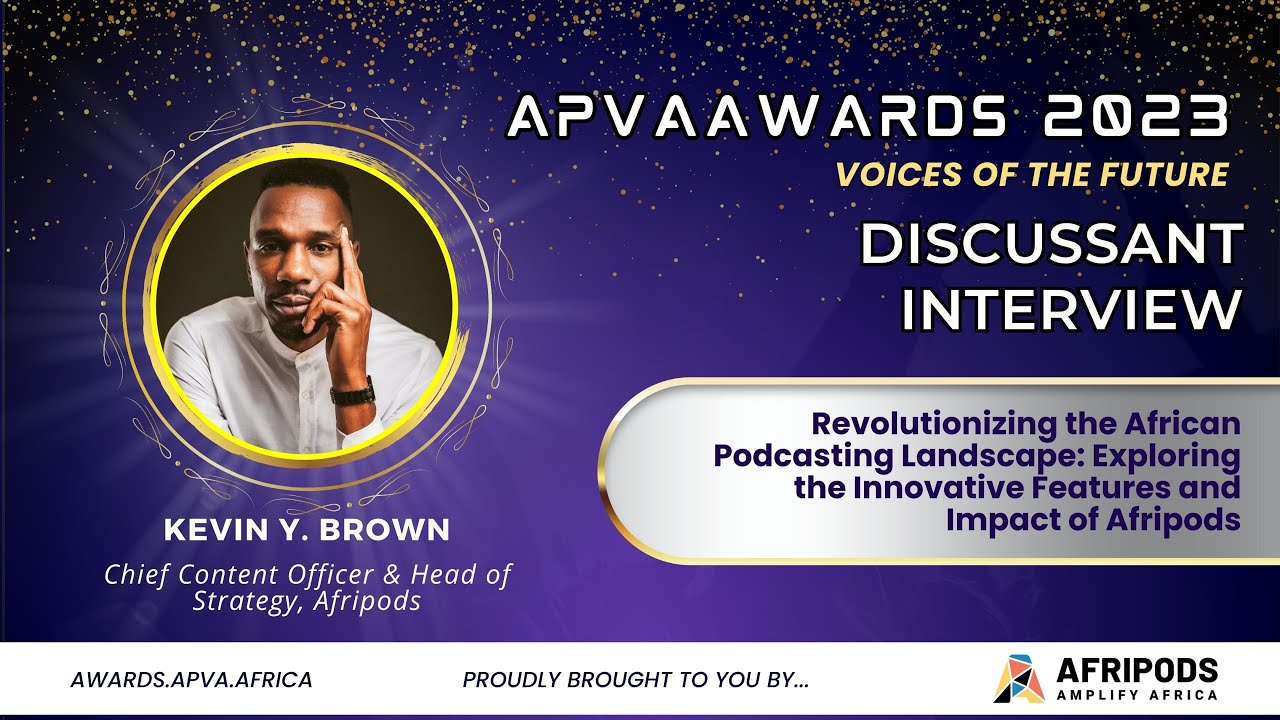 APVAAWARDS 2023
VOICES OF THE FUTURE
DISCUSSANT INTERVIEW

Revolutionizing the African Podcasting Landscape: Exploring the Innovative Features and Impact of Afripods

KEVIN Y. BROWN
Chief Content Officer & Head of Strategy, Afripods

AWARDS.APVA.AFRICA
PROUDLY BROUGHT TO YOU BY...
AFRIPODS
AMPLIFY AFRICA